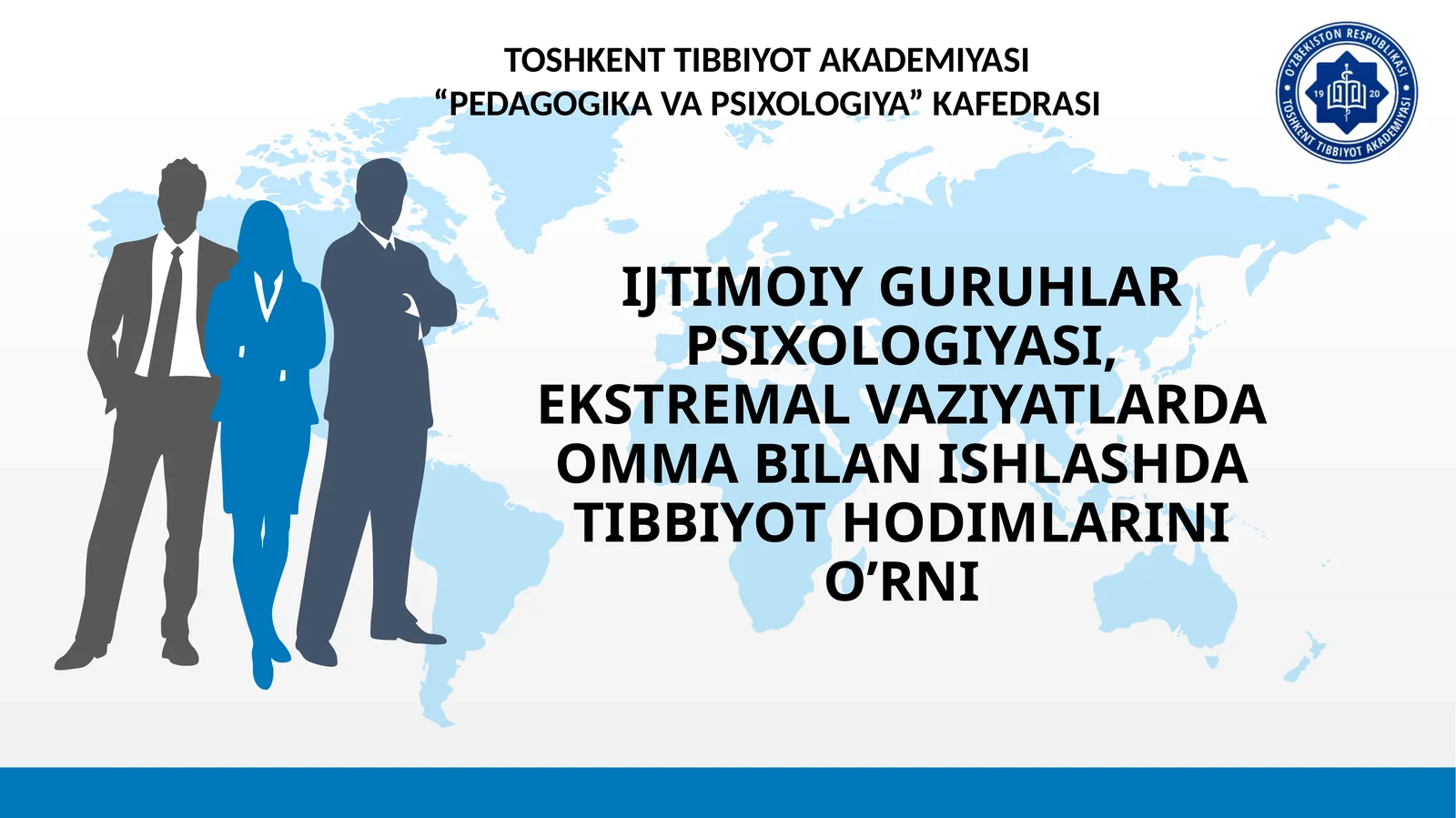 TOSHKENT TIBBIYOT AKADEMIYASI
“PEDAGOGIKA VA PSIXOLOGIYA” KAFEDRASI

O'ZBEKISTON RESPUBLIKASI
19 20
TOSHKENT TIBBIYOT AKADEMIYASI

IJTIMOIY GURUHLAR PSIXOLOGIYASI, EKSTREMAL VAZIYATLARDA OMMA BILAN ISHLASHDA TIBBIYOT HODIMLARINI O’RNI